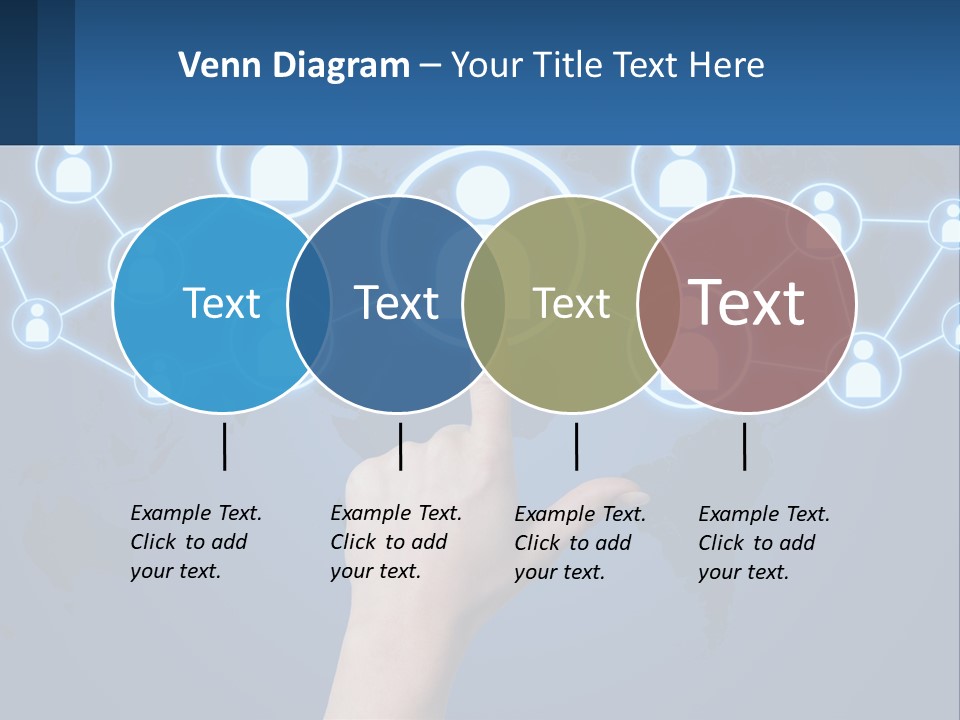 Venn Diagram – Your Title Text Here

Text

Text

Text

Text

Example Text. Click to add your text.

Example Text. Click to add your text.

Example Text. Click to add your text.

Example Text. Click to add your text.